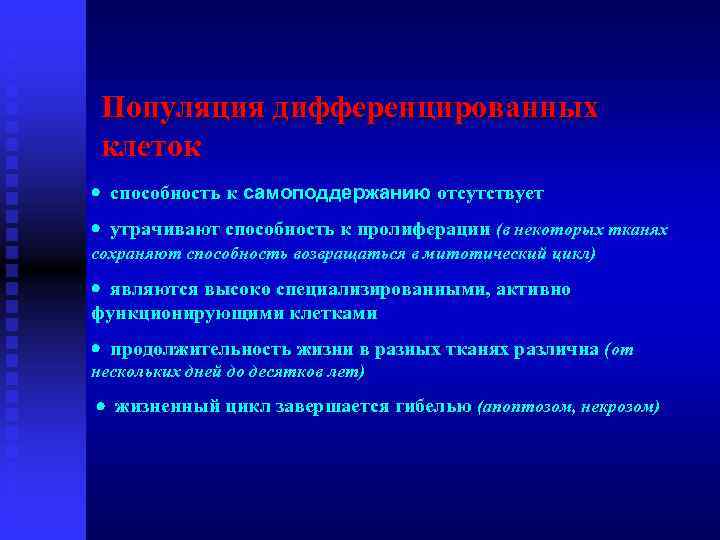 Популяция дифференцированных клеток

• способность к самоподдержанию отсутствует

• утрачивают способность к пролиферации (в некоторых тканях сохраняют способность возвращаться в митотический цикл)

• являются высоко специализированными, активно функционирующими клетками

• продолжительность жизни в разных тканях различна (от нескольких дней до десятков лет)

• жизненный цикл завершается гибелью (апоптозом, некрозом)